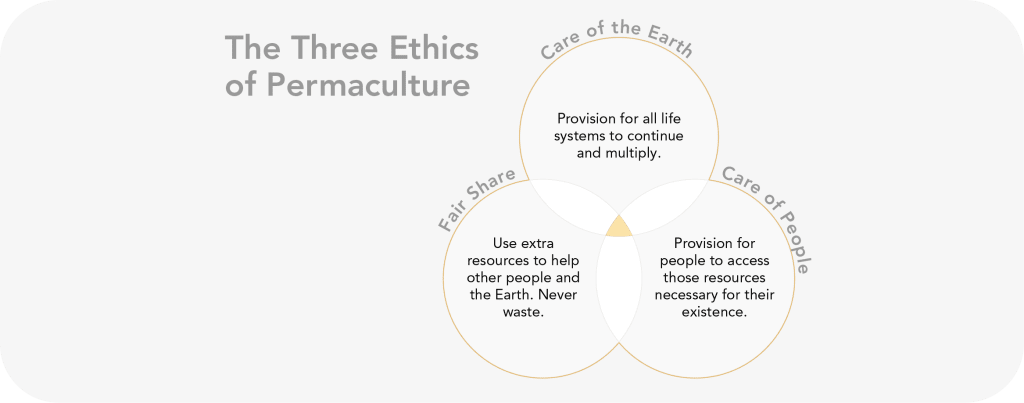 The Three Ethics of Permaculture

Care of the Earth

Provision for all life systems to continue and multiply.

Fair Share

Use extra resources to help other people and the Earth. Never waste.

Care of People

Provision for people to access those resources necessary for their existence.